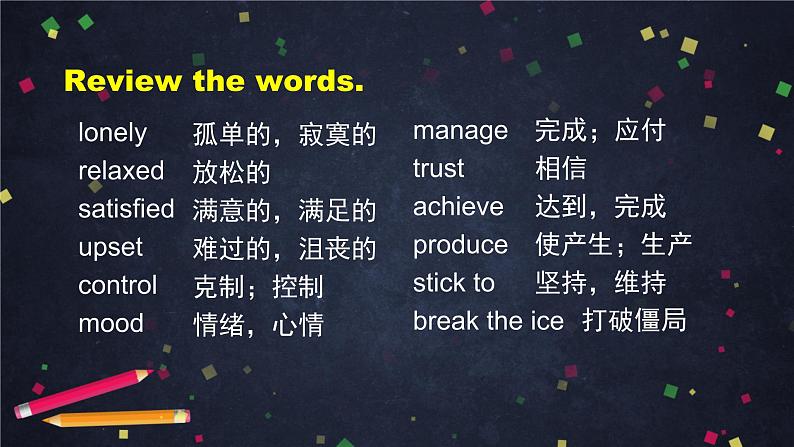 Review the words.

lonely 孤单的，寂寞的
relaxed 放松的
satisfied 满意的，满足的
upset 难过的，沮丧的
control 克制；控制
mood 情绪，心情

manage 完成；应付
trust 相信
achieve 达到，完成
produce 使产生；生产
stick to 坚持，维持
break the ice 打破僵局